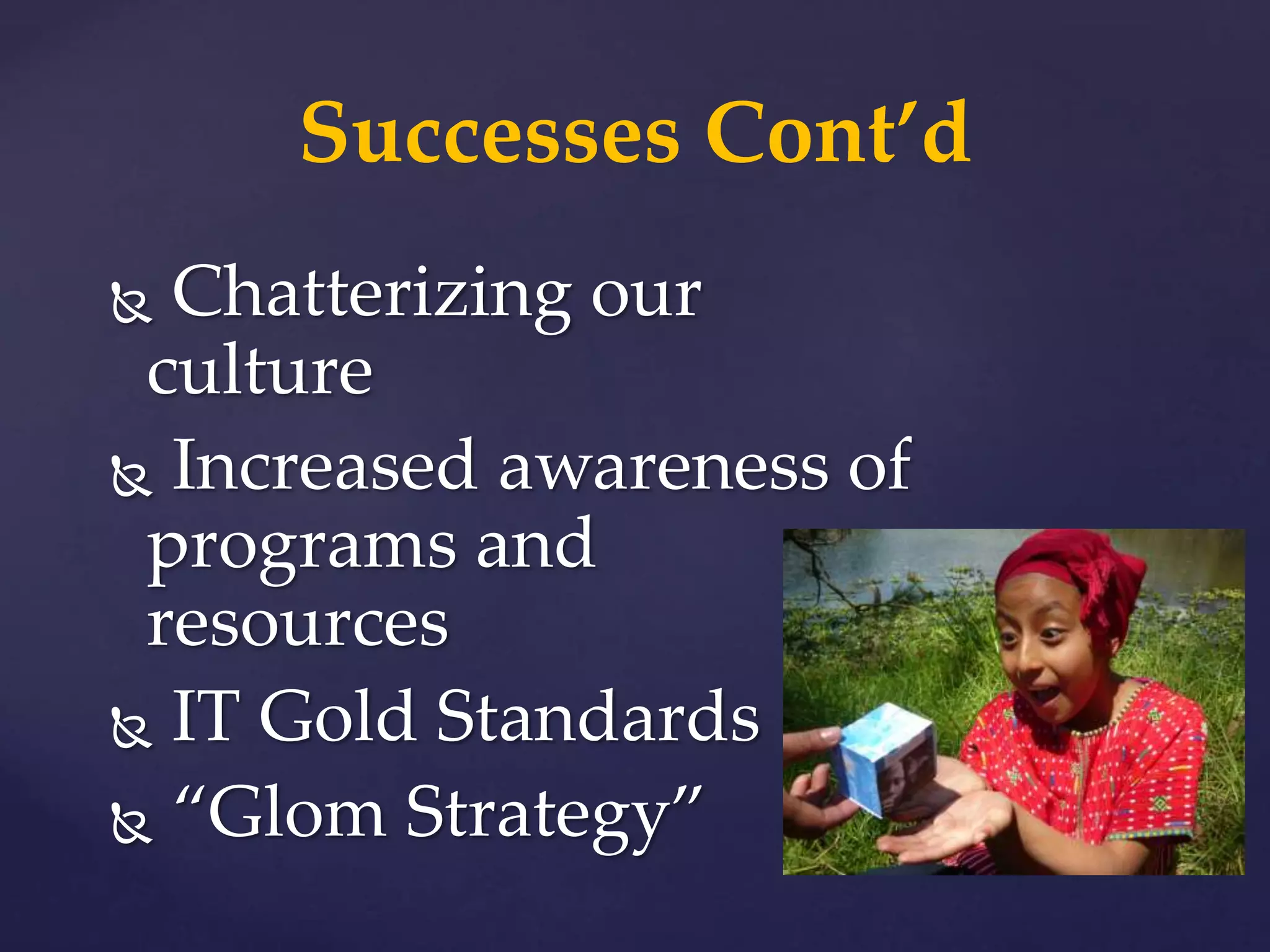 Successes Cont'd

Chatterizing our culture

Increased awareness of programs and resources

IT Gold Standards

"Glom Strategy"